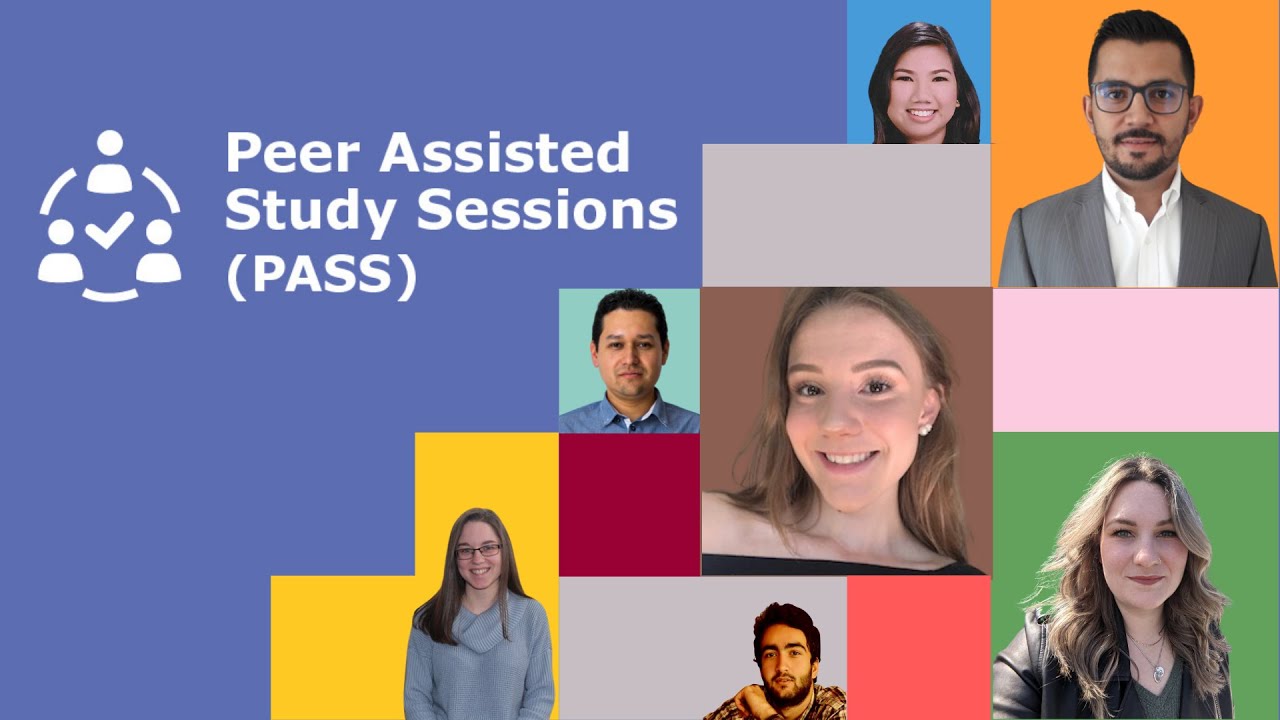 Peer Assisted Study Sessions (PASS)